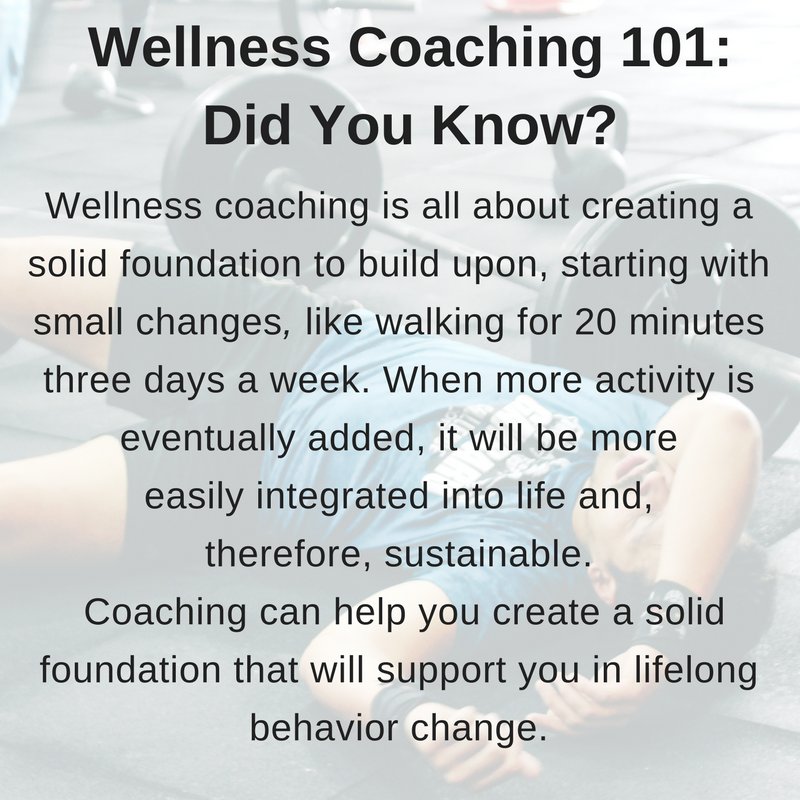 Wellness Coaching 101: Did You Know?

Wellness coaching is all about creating a solid foundation to build upon, starting with small changes, like walking for 20 minutes three days a week. When more activity is eventually added, it will be more easily integrated into life and, therefore, sustainable.

Coaching can help you create a solid foundation that will support you in lifelong behavior change.